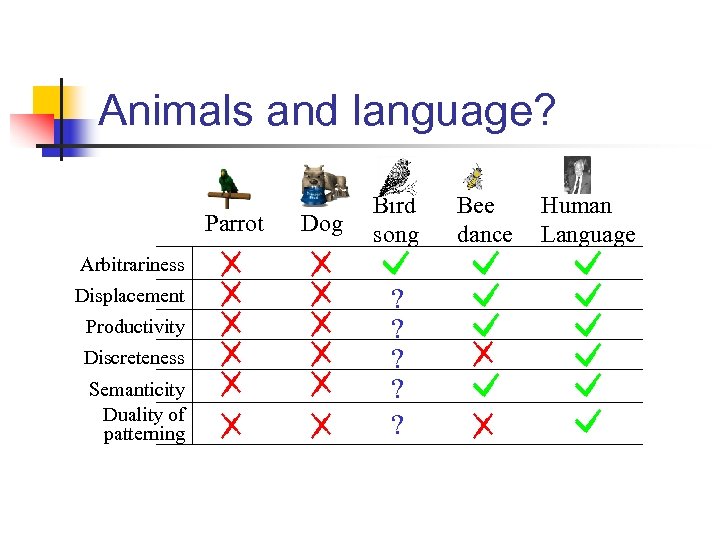 Animals and language?

| | Parrot | Dog | Bird song | Bee dance | Human Language |
|---|---|---|---|---|---|
| Arbitrariness | ✗ | ✗ | ✓ | ✓ | ✓ |
| Displacement | ✗ | ✗ | ? | ✓ | ✓ |
| Productivity | ✗ | ✗ | ? | ✓ | ✓ |
| Discreteness | ✗ | ✗ | ? | ✗ | ✓ |
| Semanticity | ✗ | ✗ | ? | ✓ | ✓ |
| Duality of patterning | ✗ | ✗ | ? | ✗ | ✓ |